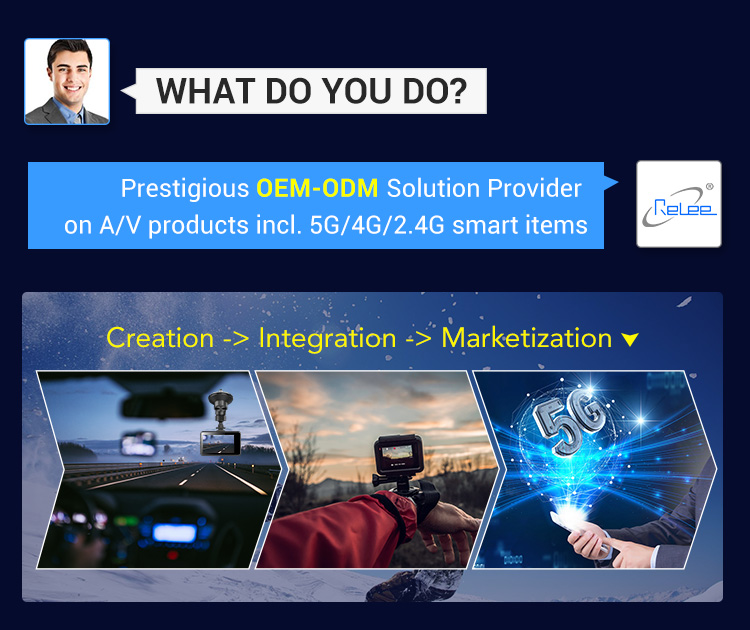 WHAT DO YOU DO?

Prestigious OEM-ODM Solution Provider on A/V products incl. 5G/4G/2.4G smart items

ReLee®

Creation -> Integration -> Marketization

5G